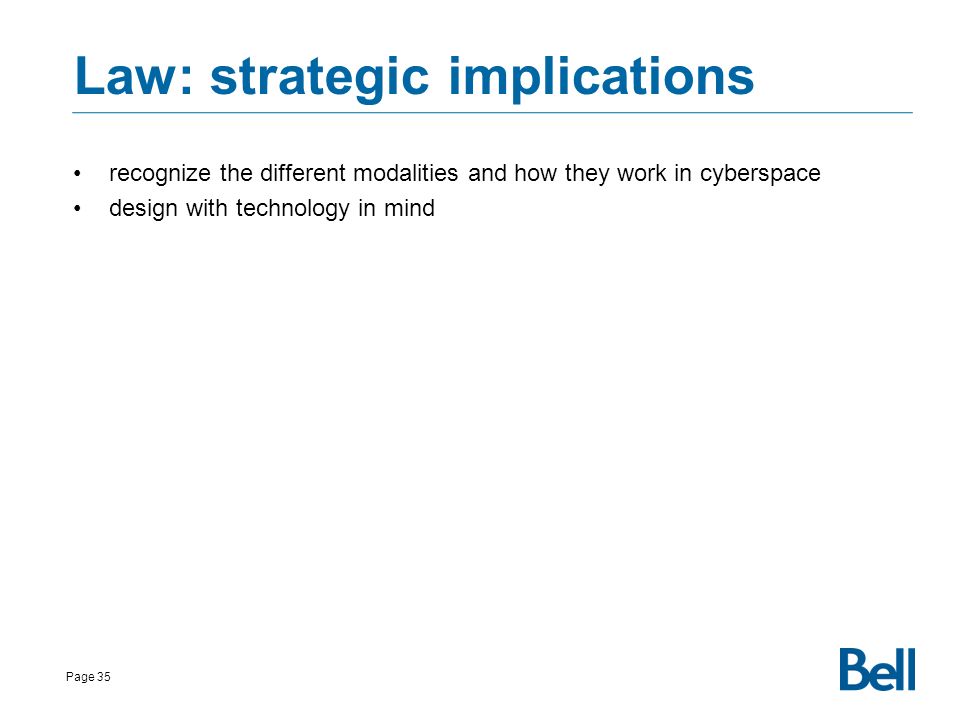 Law: strategic implications

• recognize the different modalities and how they work in cyberspace
• design with technology in mind

Page 35

Bell